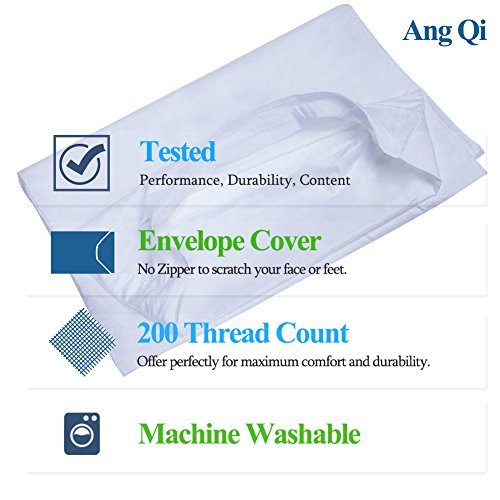 Ang Qi

Tested
Performance, Durability, Content

Envelope Cover
No Zipper to scratch your face or feet.

200 Thread Count
Offer perfectly for maximum comfort and durability.

Machine Washable